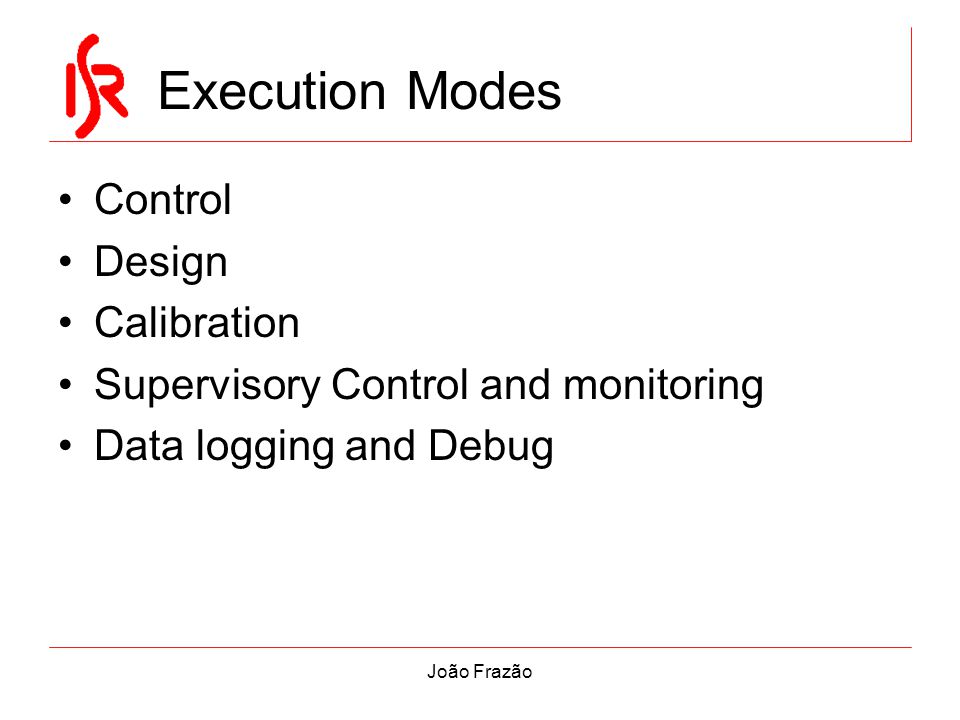 ISR

Execution Modes

• Control
• Design
• Calibration
• Supervisory Control and monitoring
• Data logging and Debug

João Frazão